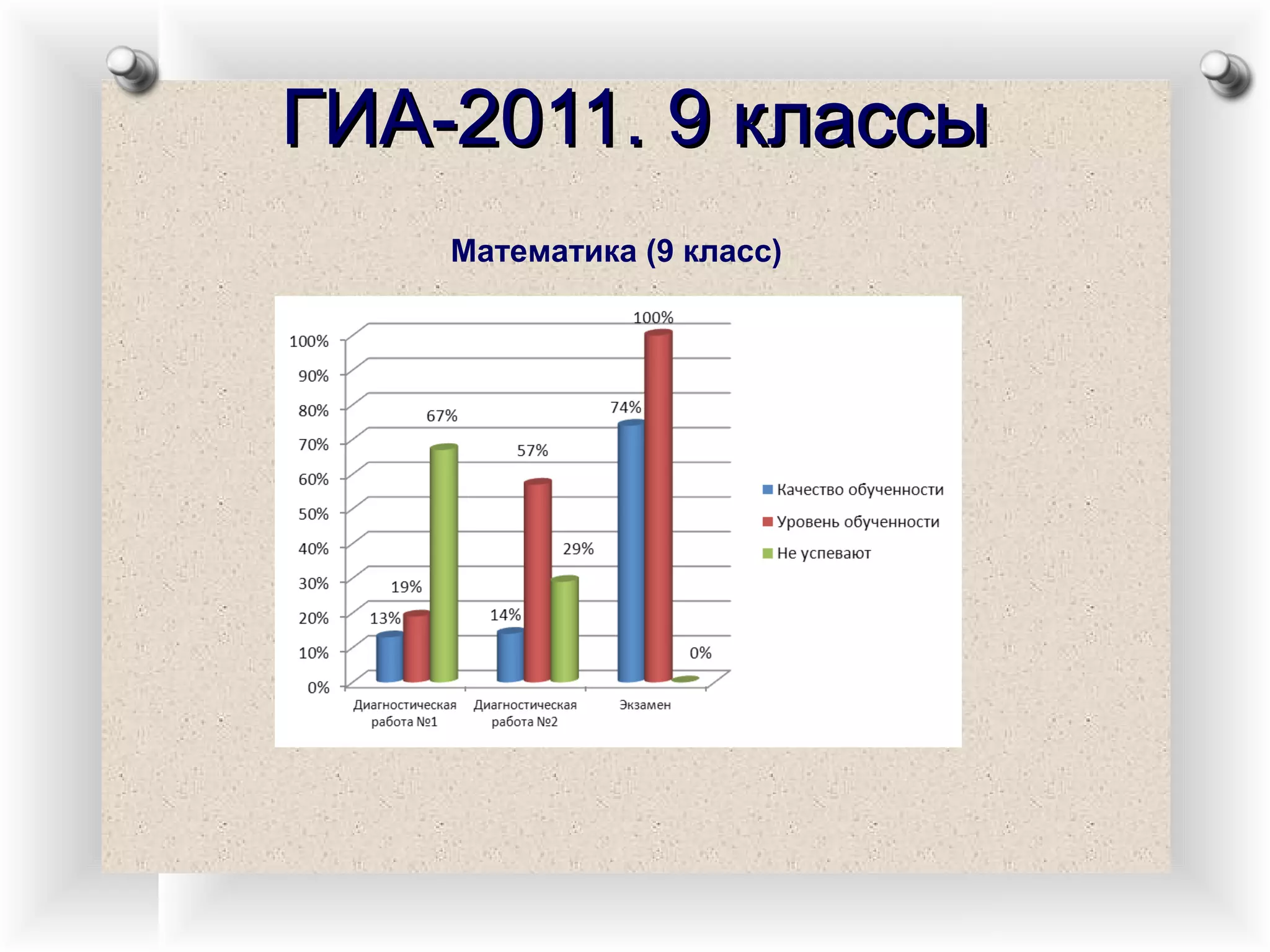 ГИА-2011. 9 классы

Математика (9 класс)

100%
90%
80%
70%
60%
50%
40%
30%
20%
10%
0%

13%
19%
67%
14%
57%
29%
74%
100%
0%

Диагностическая работа №1
Диагностическая работа №2
Экзамен

Качество обученности
Уровень обученности
Не успевают